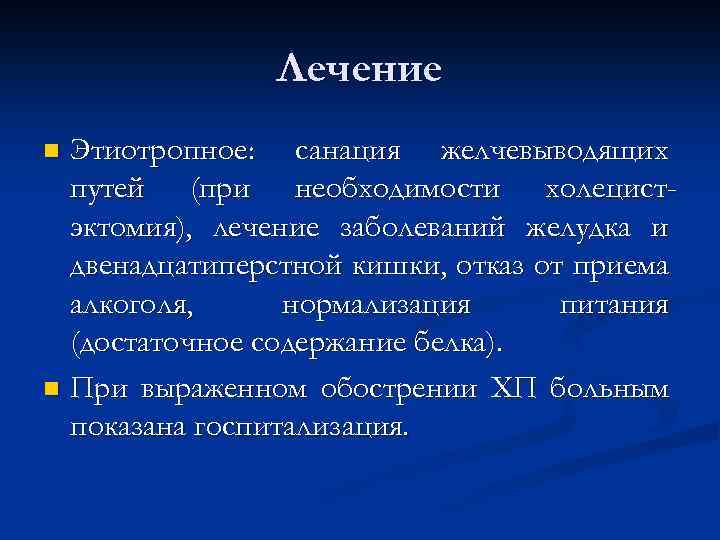 Лечение

Этиотропное: санация желчевыводящих путей (при необходимости холецистэктомия), лечение заболеваний желудка и двенадцатиперстной кишки, отказ от приема алкоголя, нормализация питания (достаточное содержание белка).

При выраженном обострении ХП больным показана госпитализация.